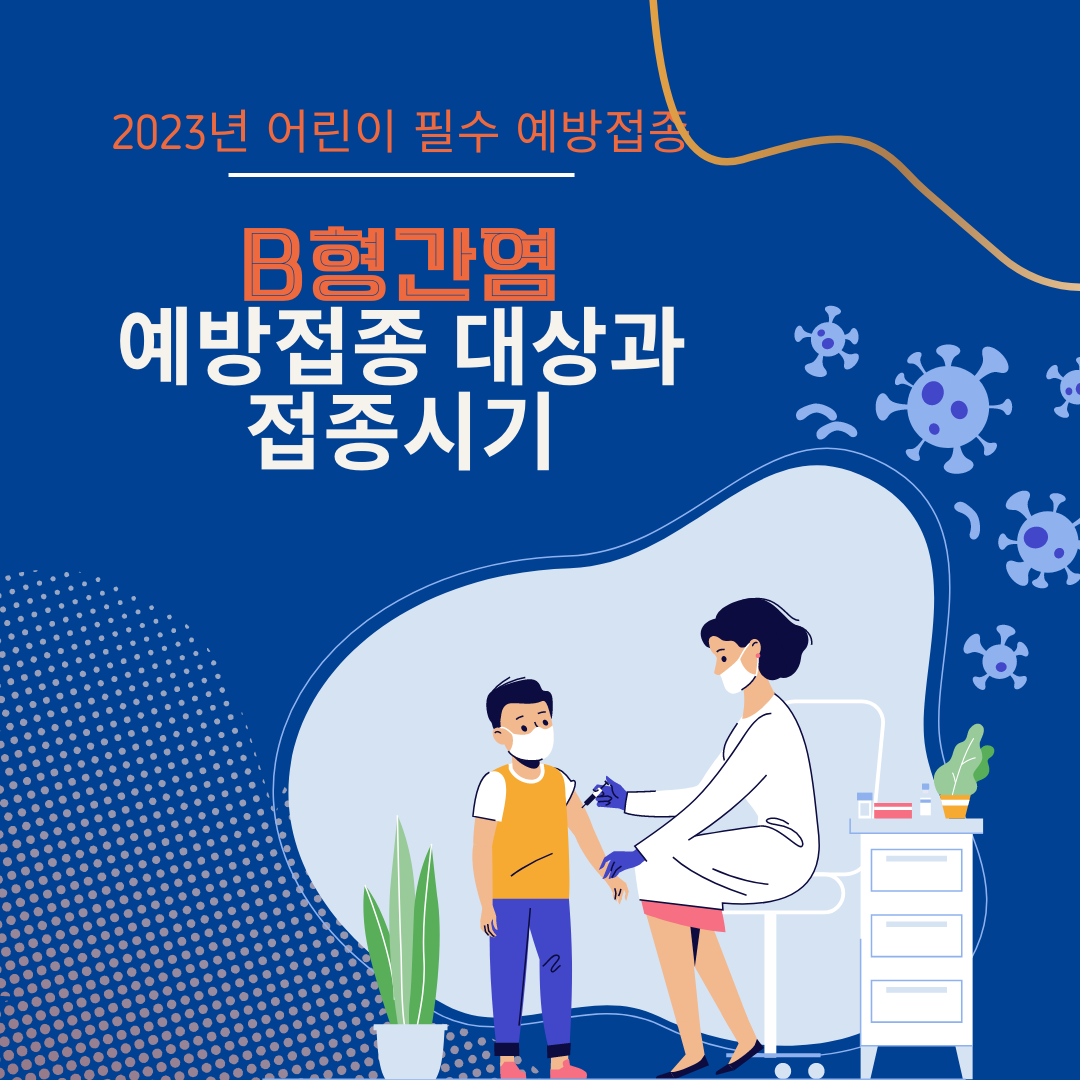 2023년 어린이 필수 예방접종

B형간염
예방접종 대상과
접종시기